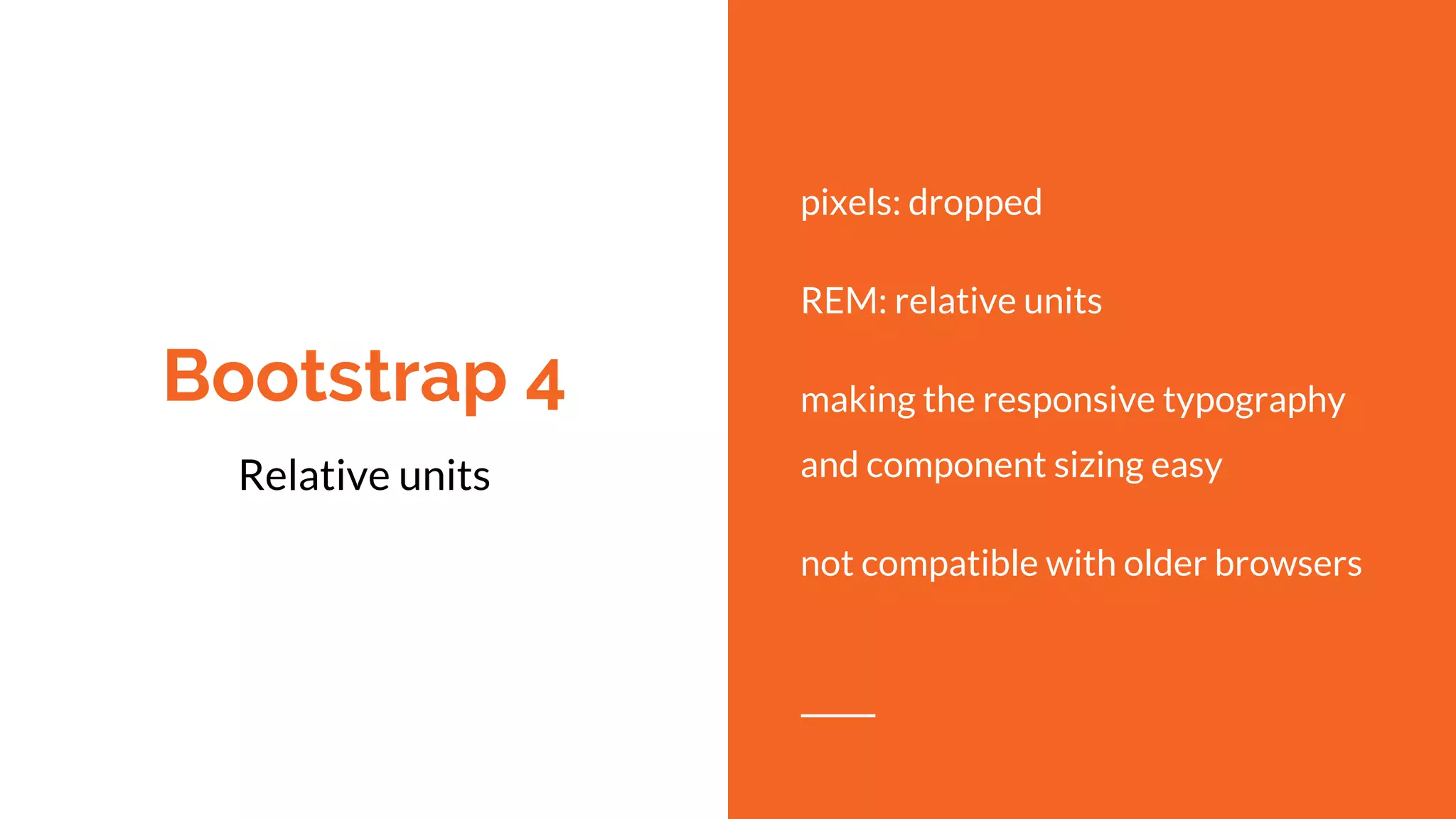 Bootstrap 4

Relative units

pixels: dropped

REM: relative units

making the responsive typography and component sizing easy

not compatible with older browsers